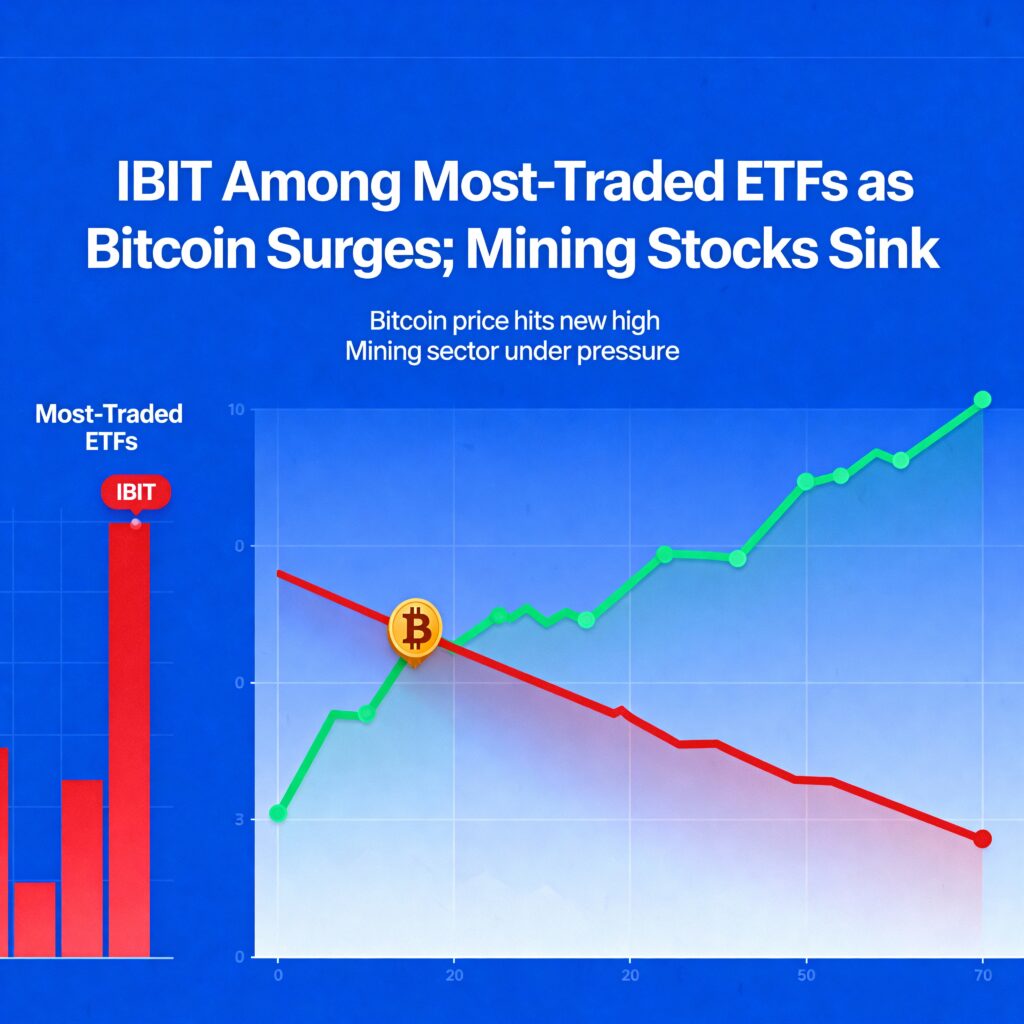 IBIT Among Most-Traded ETFs as Bitcoin Surges; Mining Stocks Sink

Bitcoin price hits new high
Mining sector under pressure

Most-Traded ETFs

IBIT

10
0
0
3
0

0
20
20
50
70